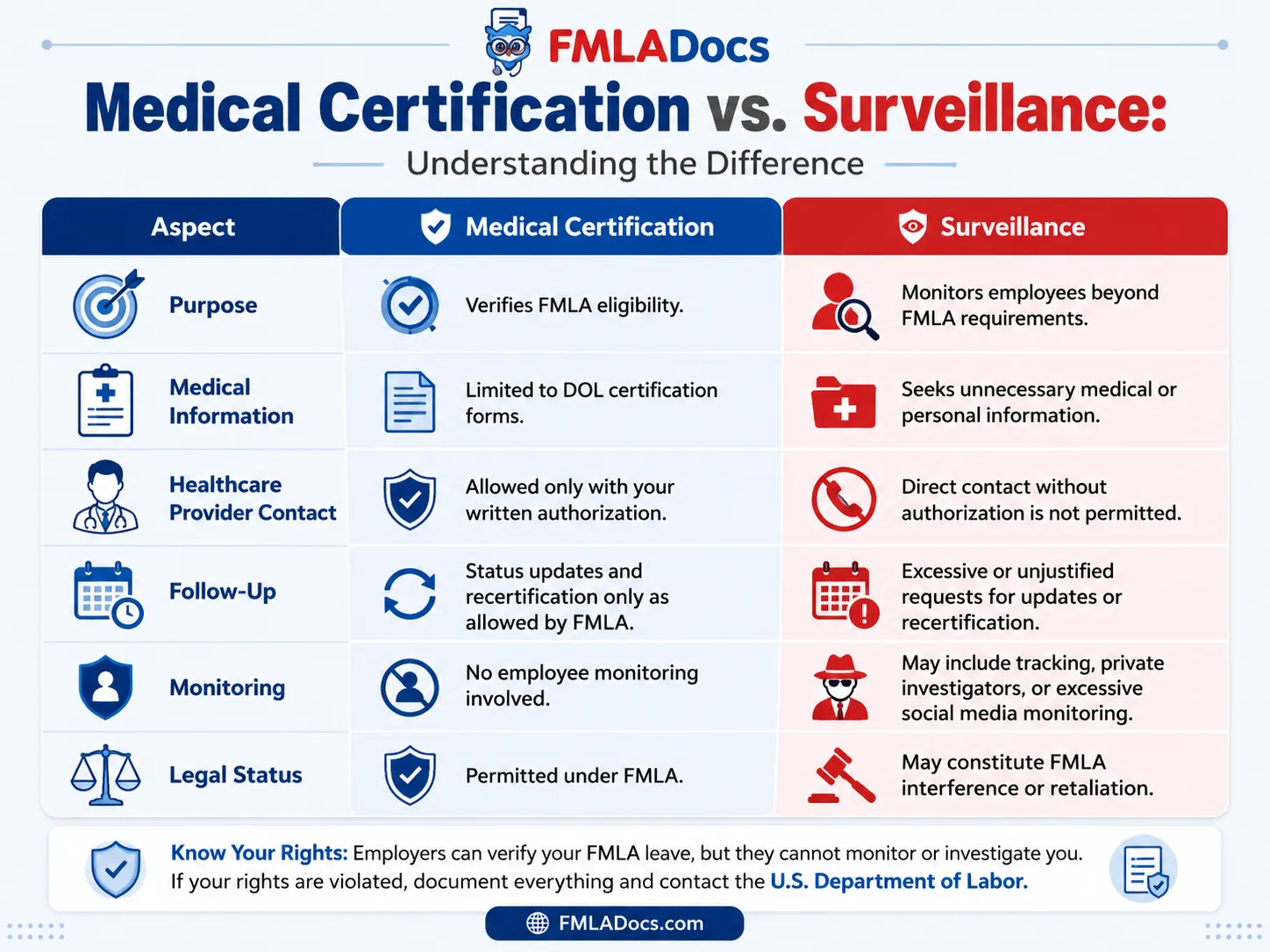 FMLADocs

Medical Certification vs. Surveillance:

Understanding the Difference

| Aspect | Medical Certification | Surveillance |
|---|---|---|
| Purpose | Verifies FMLA eligibility. | Monitors employees beyond FMLA requirements. |
| Medical Information | Limited to DOL certification forms. | Seeks unnecessary medical or personal information. |
| Healthcare Provider Contact | Allowed only with your written authorization. | Direct contact without authorization is not permitted. |
| Follow-Up | Status updates and recertification only as allowed by FMLA. | Excessive or unjustified requests for updates or recertification. |
| Monitoring | No employee monitoring involved. | May include tracking, private investigators, or excessive social media monitoring. |
| Legal Status | Permitted under FMLA. | May constitute FMLA interference or retaliation. |

Know Your Rights: Employers can verify your FMLA leave, but they cannot monitor or investigate you. If your rights are violated, document everything and contact the U.S. Department of Labor.

FMLADocs.com